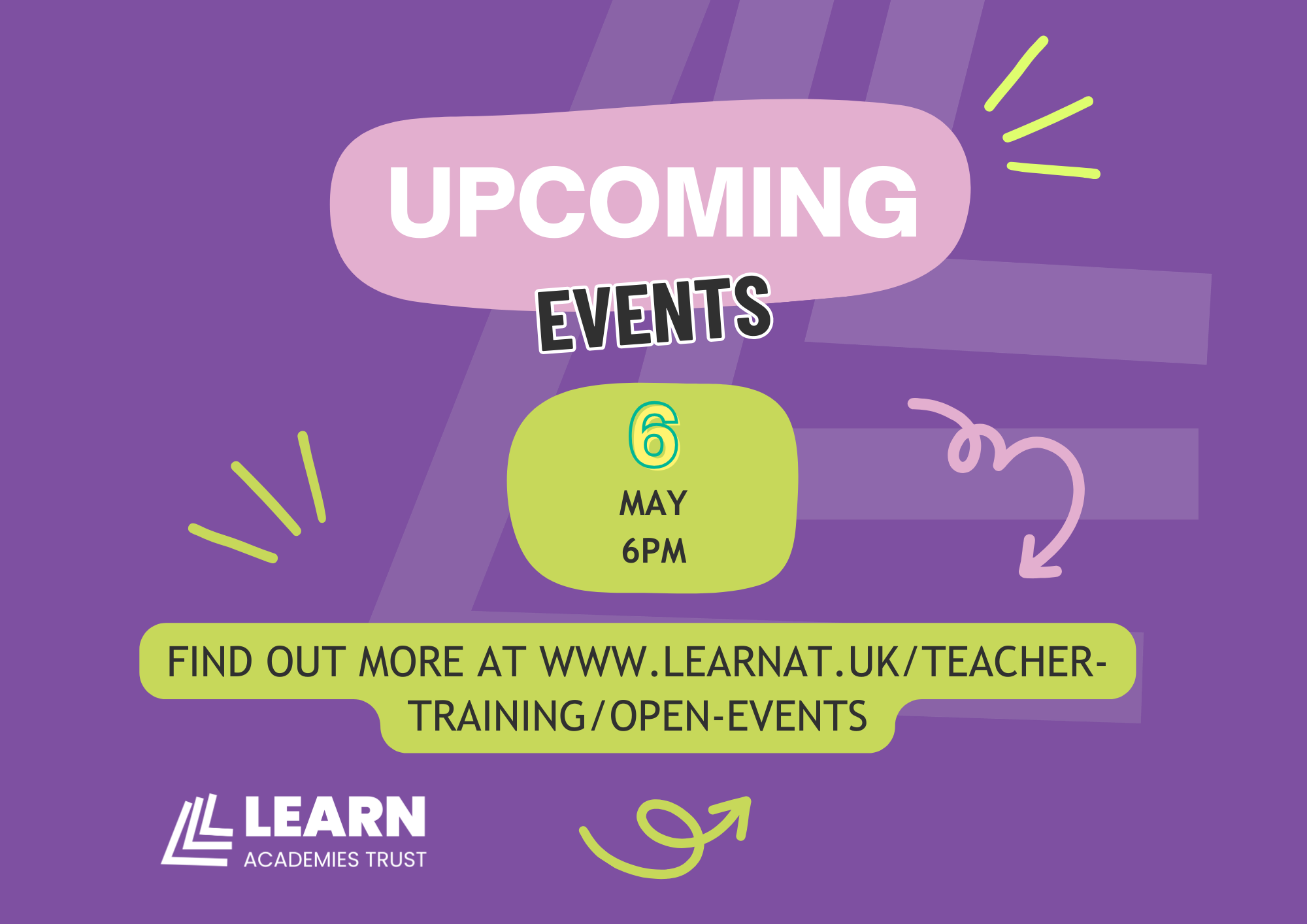 UPCOMING
EVENTS

6
MAY
6PM

FIND OUT MORE AT WWW.LEARNAT.UK/TEACHER-TRAINING/OPEN-EVENTS

LEARN
ACADEMIES TRUST